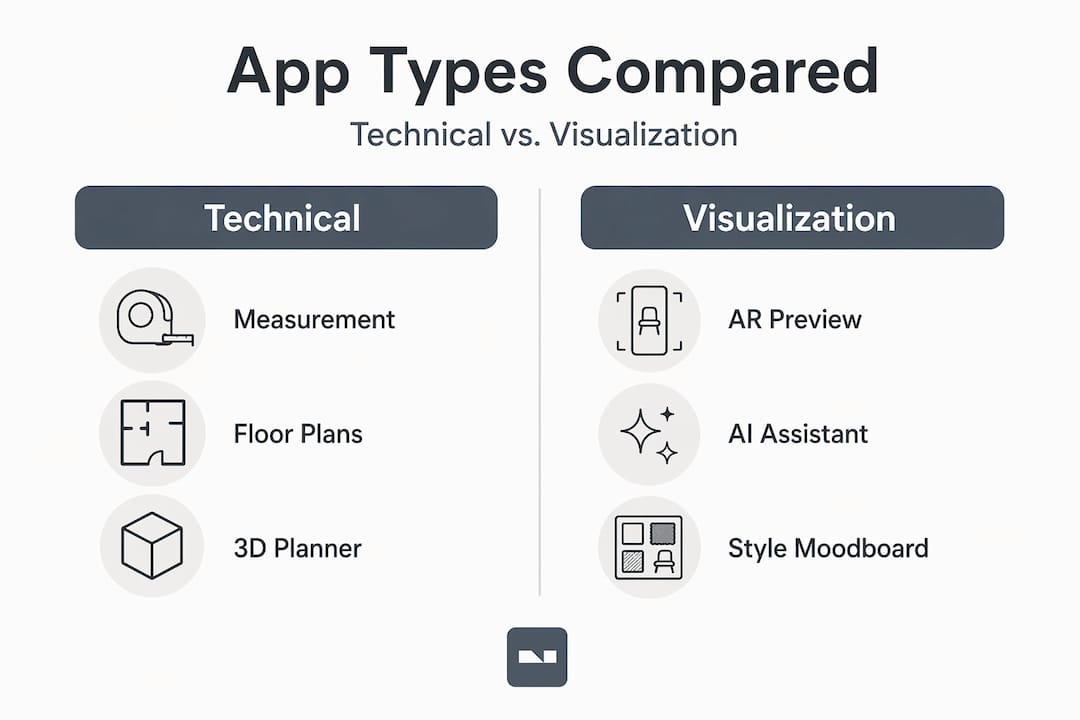 App Types Compared

Technical vs. Visualization

Technical

Measurement

Floor Plans

3D Planner

Visualization

AR Preview

AI Assistant

Style Moodboard